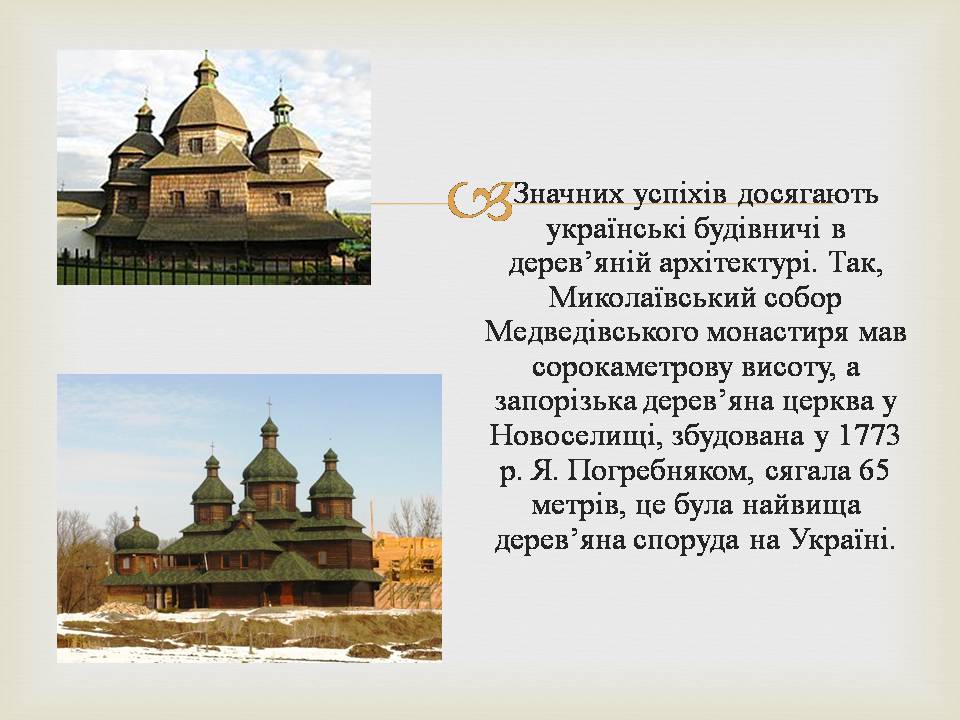 Значних успіхів досягають українські будівничі в дерев’яній архітектурі. Так, Миколаївський собор Медведівського монастиря мав сорокаметрову висоту, а запорізька дерев’яна церква у Новоселиці, збудована у 1773 р. Я. Погребняком, сягала 65 метрів, це була найвища дерев’яна споруда на Україні.